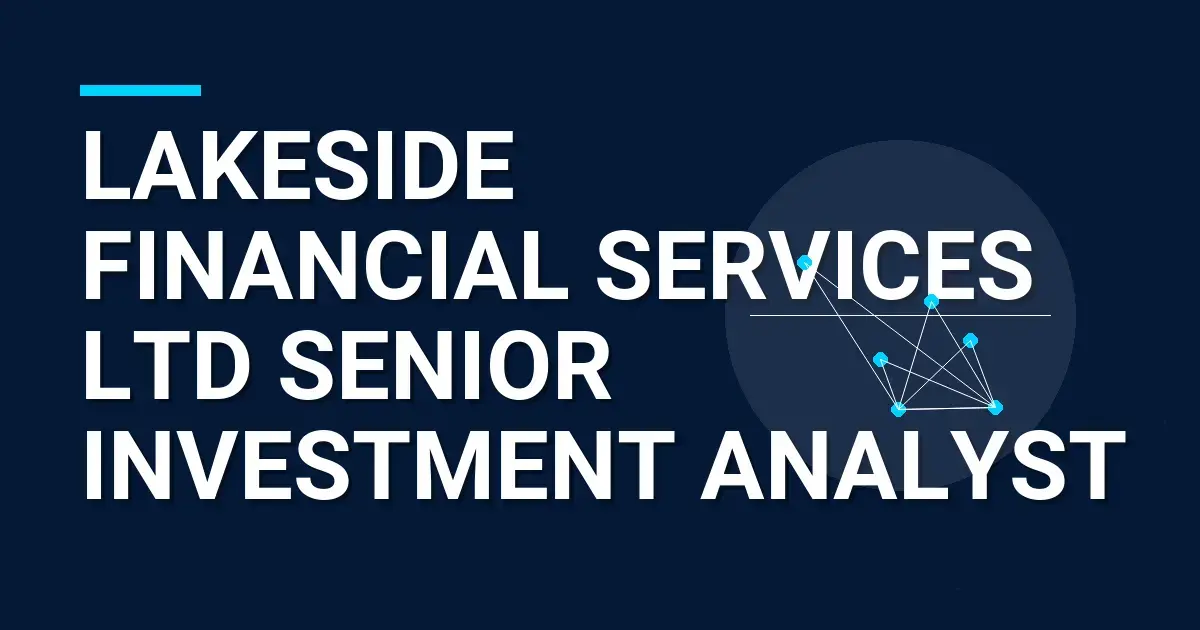 LAKESIDE FINANCIAL SERVICES LTD SENIOR INVESTMENT ANALYST